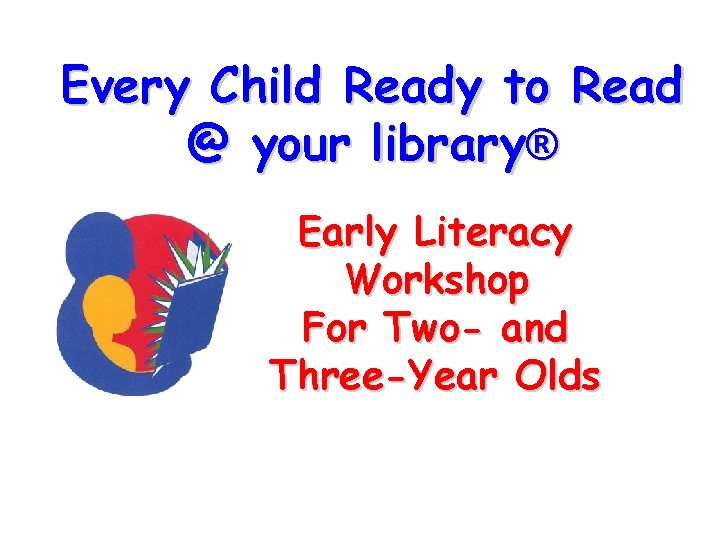 Every Child Ready to Read
@ your library®

Early Literacy
Workshop
For Two- and
Three-Year Olds